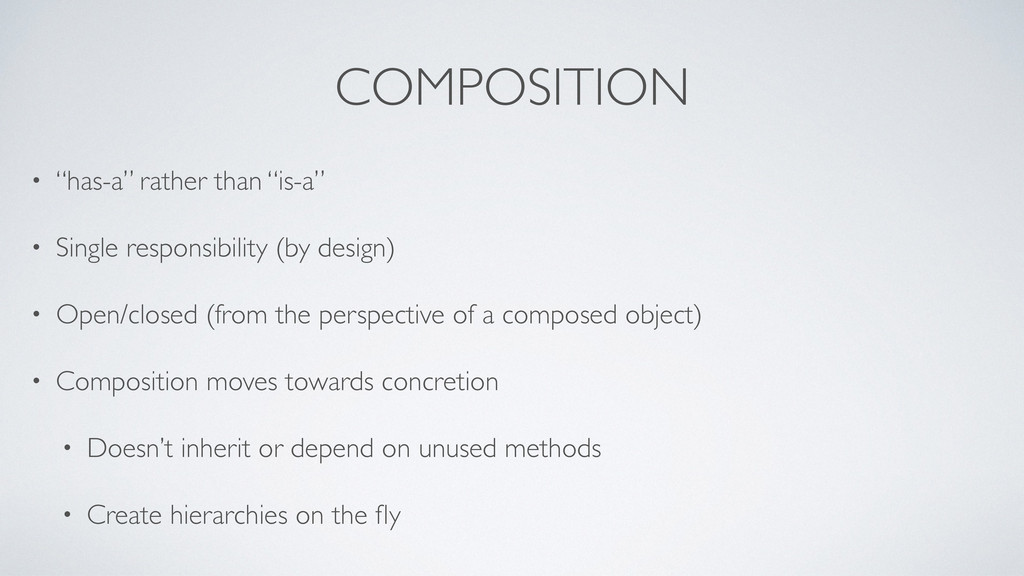 COMPOSITION

• “has-a” rather than “is-a”

• Single responsibility (by design)

• Open/closed (from the perspective of a composed object)

• Composition moves towards concretion

• Doesn’t inherit or depend on unused methods

• Create hierarchies on the fly